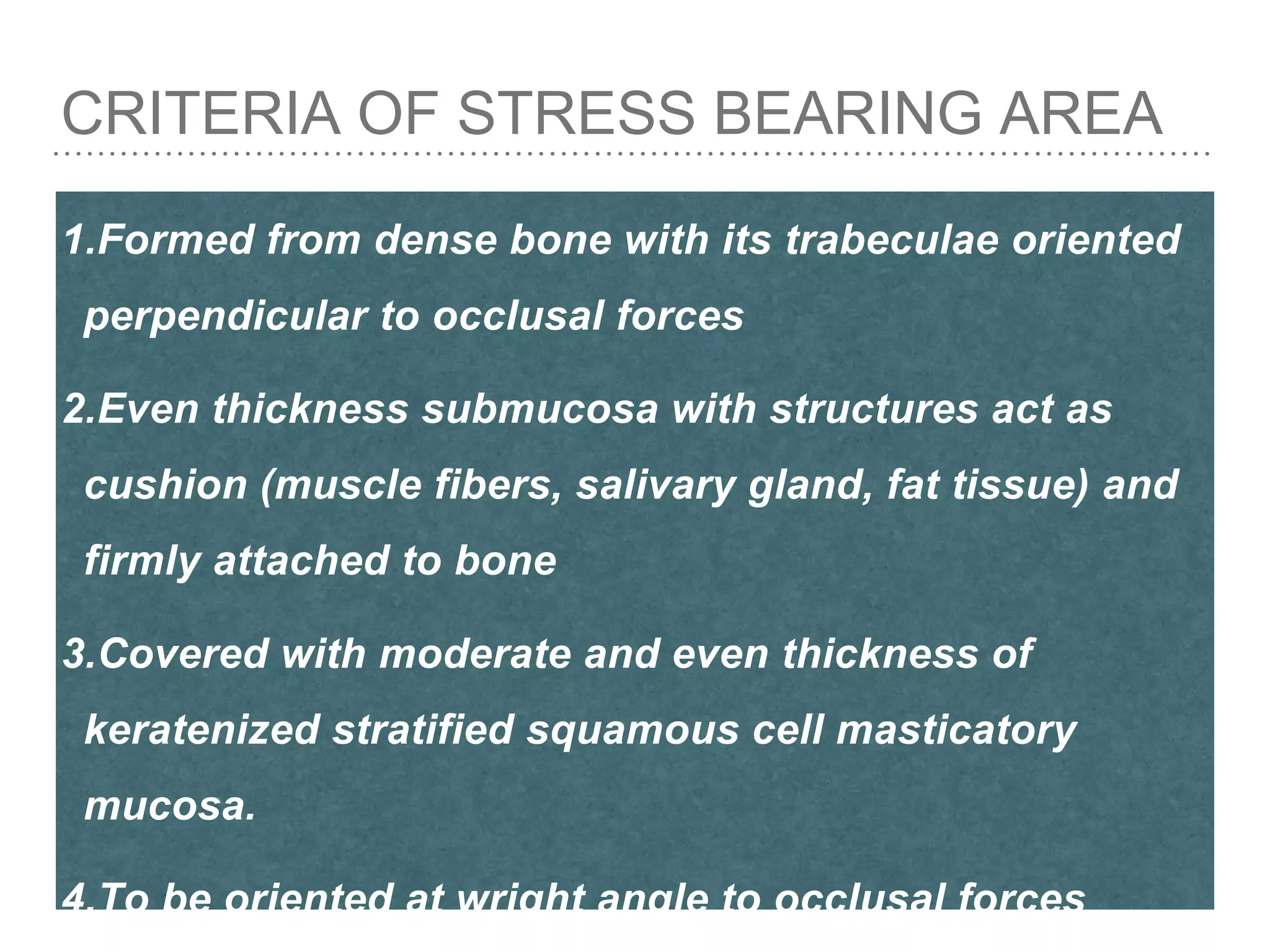 CRITERIA OF STRESS BEARING AREA

1.Formed from dense bone with its trabeculae oriented perpendicular to occlusal forces

2.Even thickness submucosa with structures act as cushion (muscle fibers, salivary gland, fat tissue) and firmly attached to bone

3.Covered with moderate and even thickness of keratenized stratified squamous cell masticatory mucosa.

4.To be oriented at wright angle to occlusal forces